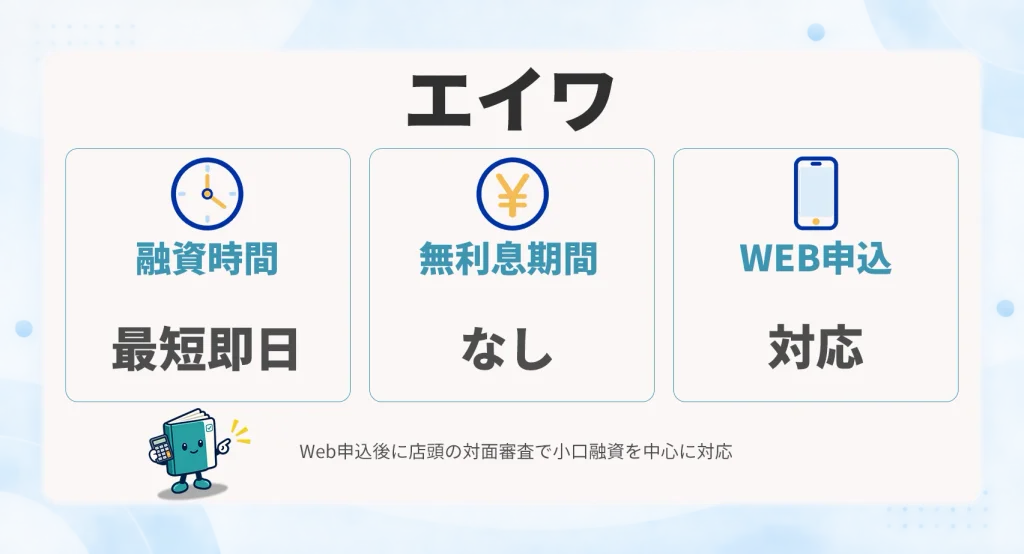 エイワ

融資時間

最短即日

無利息期間

なし

WEB申込

対応

Web申込後に店頭の対面審査で小口融資を中心に対応